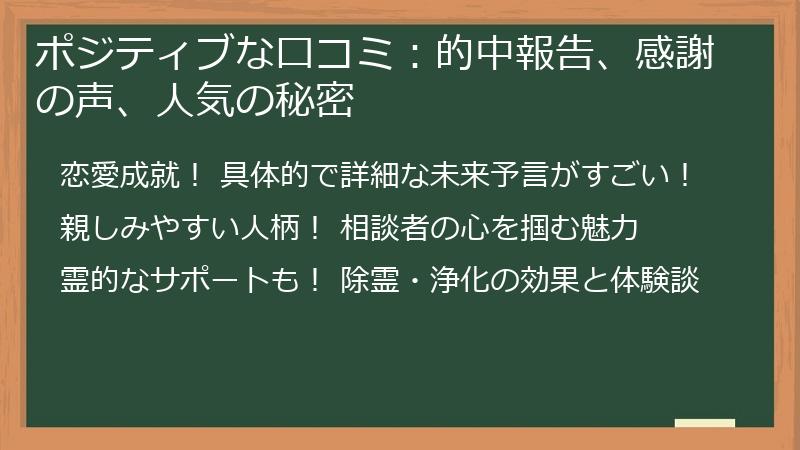 ポジティブな口コミ：的中報告、感謝の声、人気の秘密

恋愛成就！ 具体的で詳細な未来予言がすごい！

親しみやすい人柄！ 相談者の心を掴む魅力

霊的なサポートも！ 除霊・浄化の効果と体験談